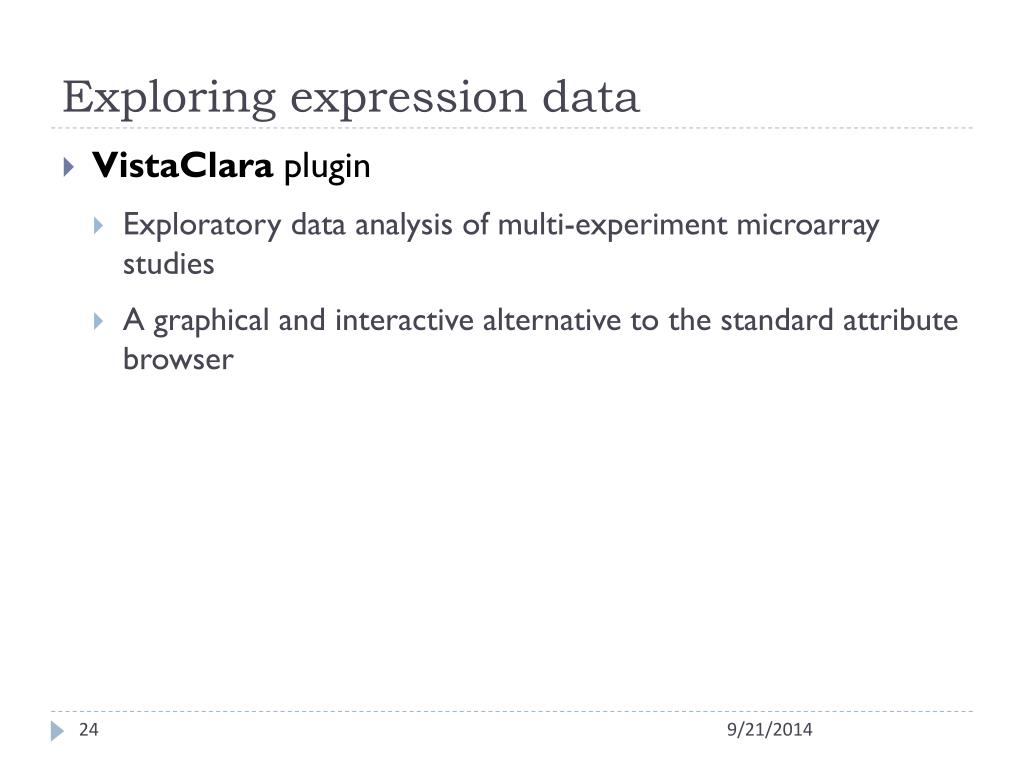 Exploring expression data

VistaClara plugin

Exploratory data analysis of multi-experiment microarray studies

A graphical and interactive alternative to the standard attribute browser

24

9/21/2014